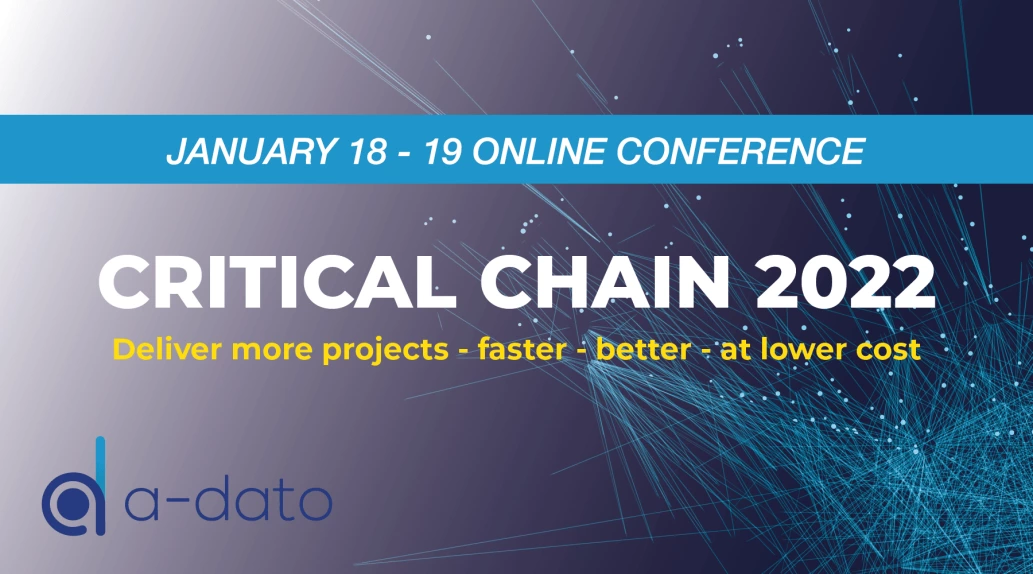 JANUARY 18 - 19 ONLINE CONFERENCE

CRITICAL CHAIN 2022

Deliver more projects - faster - better - at lower cost

a-dato